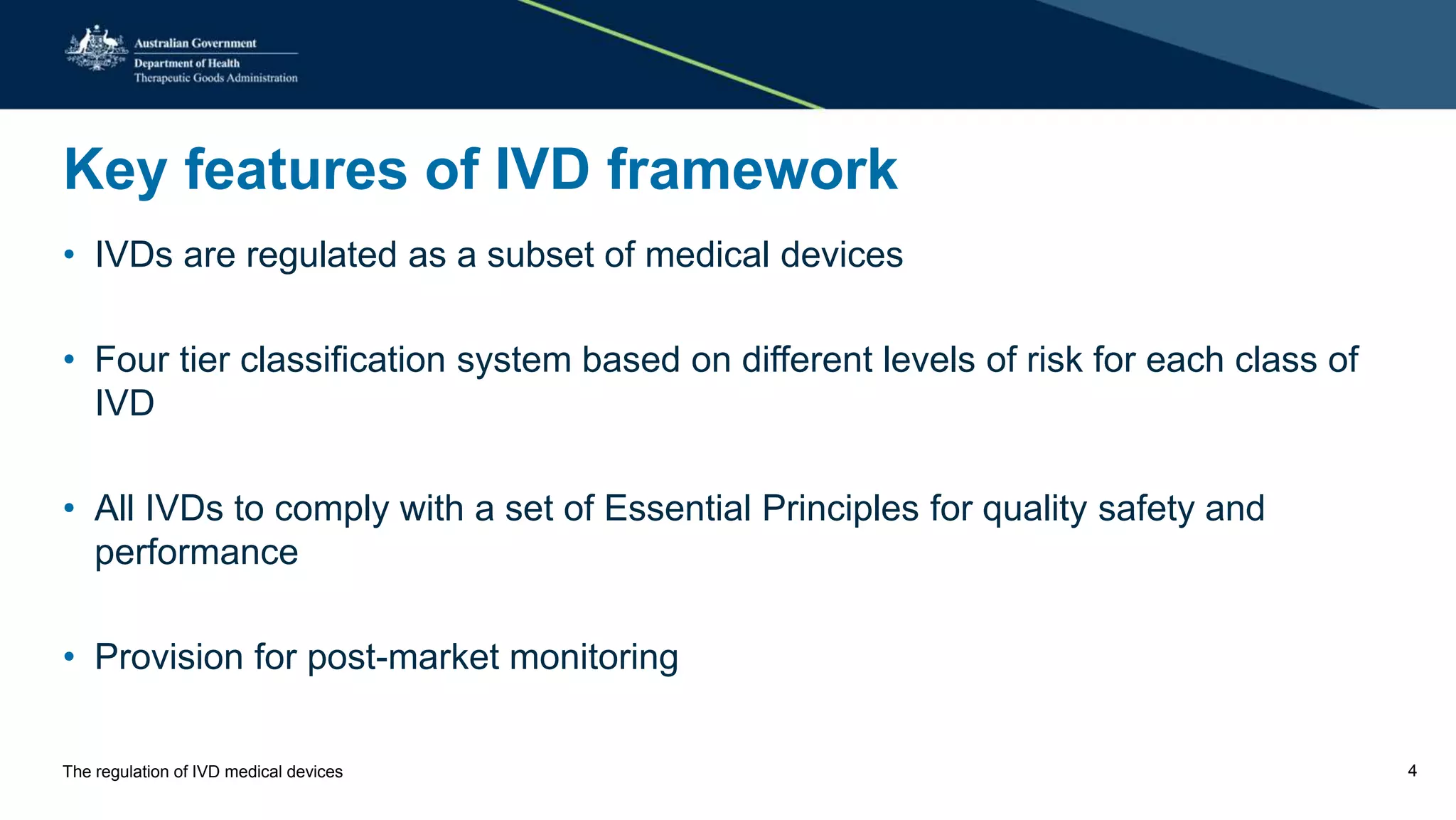 Australian Government
Department of Health
Therapeutic Goods Administration

Key features of IVD framework

• IVDs are regulated as a subset of medical devices

• Four tier classification system based on different levels of risk for each class of IVD

• All IVDs to comply with a set of Essential Principles for quality safety and performance

• Provision for post-market monitoring

The regulation of IVD medical devices

4